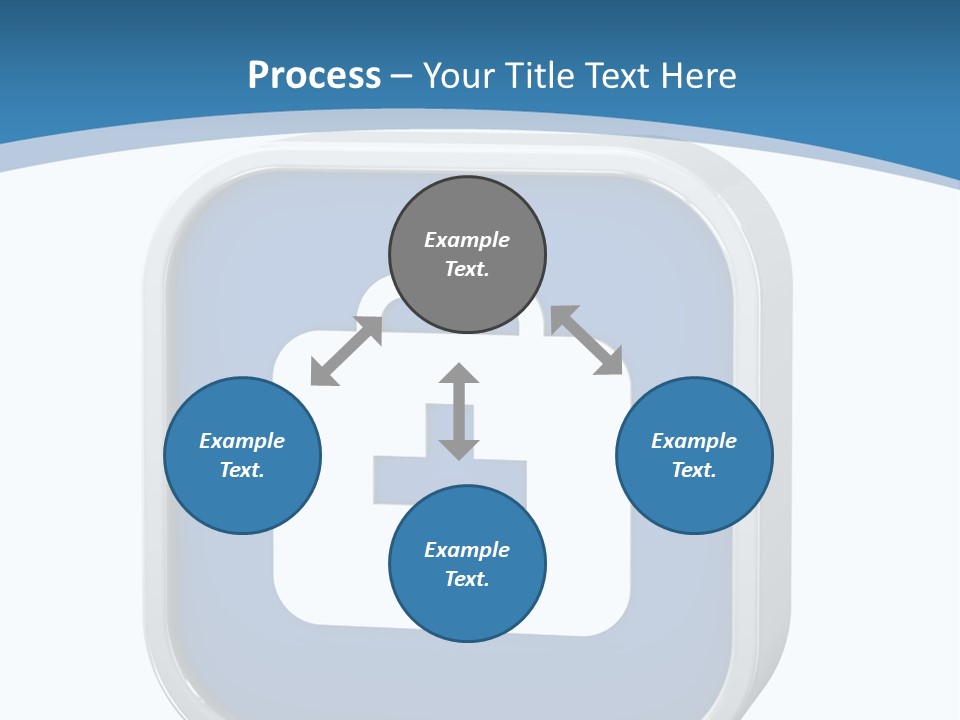 Process – Your Title Text Here

Example Text.

Example Text.

Example Text.

Example Text.